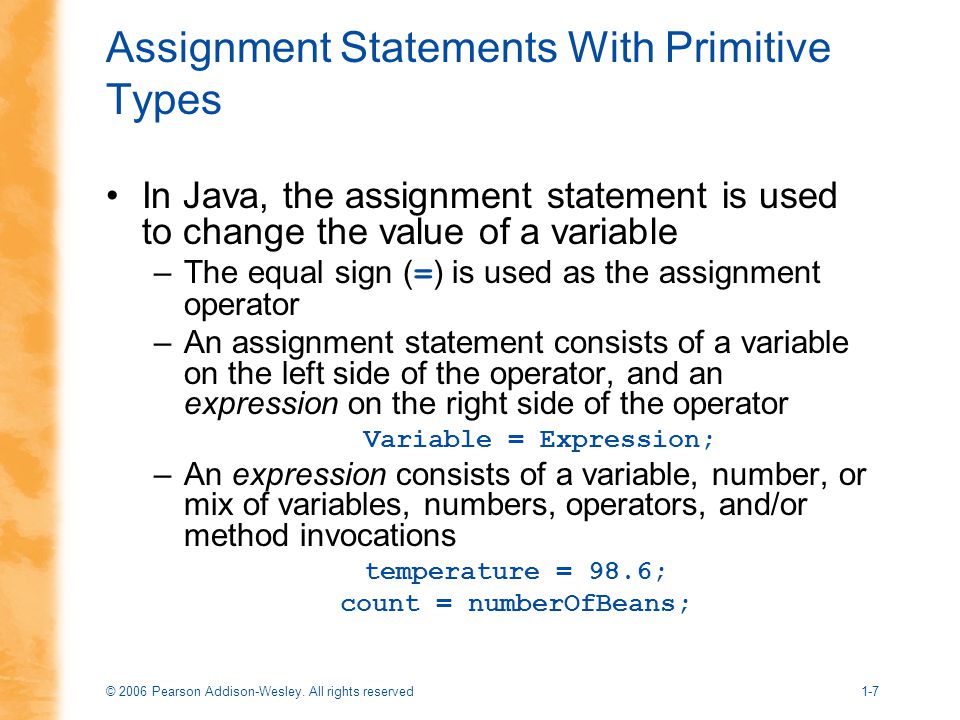 Assignment Statements With Primitive Types

• In Java, the assignment statement is used to change the value of a variable
– The equal sign (=) is used as the assignment operator
– An assignment statement consists of a variable on the left side of the operator, and an expression on the right side of the operator

Variable = Expression;

– An expression consists of a variable, number, or mix of variables, numbers, operators, and/or method invocations

temperature = 98.6;
count = numberOfBeans;

© 2006 Pearson Addison-Wesley. All rights reserved

1-7